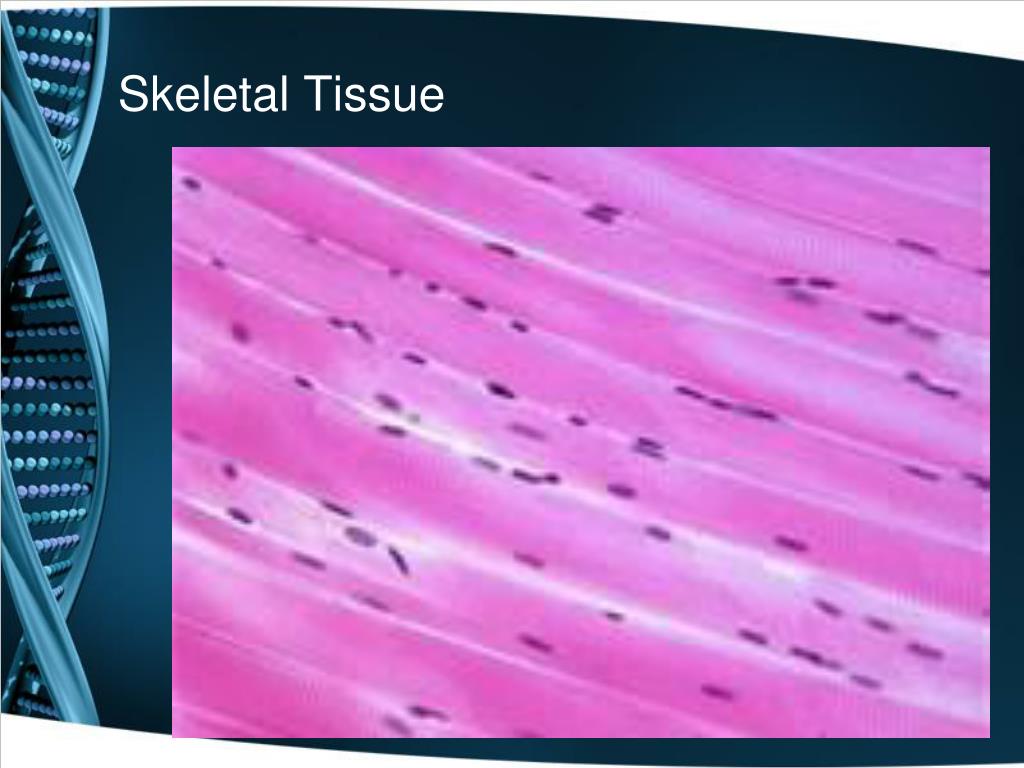 Skeletal Tissue